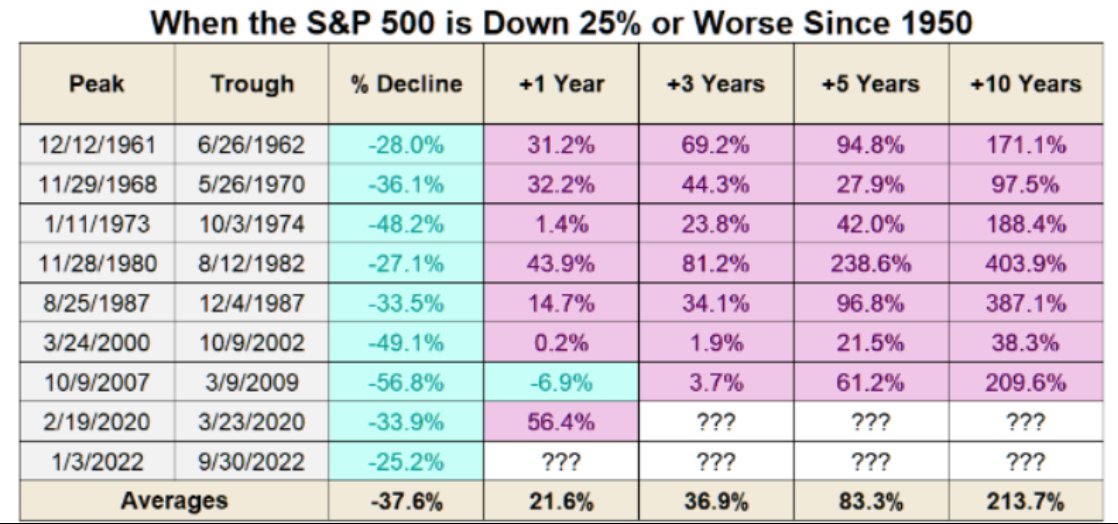 When the S&P 500 is Down 25% or Worse Since 1950

| Peak | Trough | % Decline | +1 Year | +3 Years | +5 Years | +10 Years |
|---|---|---|---|---|---|---|
| 12/12/1961 | 6/26/1962 | -28.0% | 31.2% | 69.2% | 94.8% | 171.1% |
| 11/29/1968 | 5/26/1970 | -36.1% | 32.2% | 44.3% | 27.9% | 97.5% |
| 1/11/1973 | 10/3/1974 | -48.2% | 1.4% | 23.8% | 42.0% | 188.4% |
| 11/28/1980 | 8/12/1982 | -27.1% | 43.9% | 81.2% | 238.6% | 403.9% |
| 8/25/1987 | 12/4/1987 | -33.5% | 14.7% | 34.1% | 96.8% | 387.1% |
| 3/24/2000 | 10/9/2002 | -49.1% | 0.2% | 1.9% | 21.5% | 38.3% |
| 10/9/2007 | 3/9/2009 | -56.8% | -6.9% | 3.7% | 61.2% | 209.6% |
| 2/19/2020 | 3/23/2020 | -33.9% | 56.4% | ??? | ??? | ??? |
| 1/3/2022 | 9/30/2022 | -25.2% | ??? | ??? | ??? | ??? |
| Averages | | -37.6% | 21.6% | 36.9% | 83.3% | 213.7% |